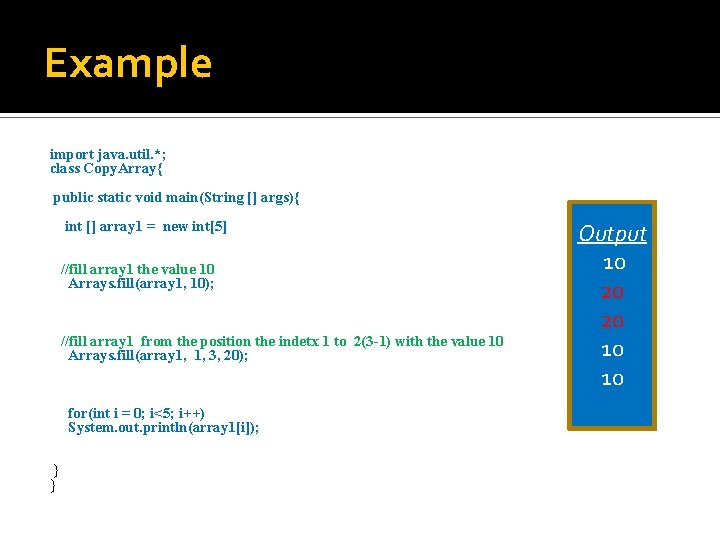 Example

import java.util.*;
class CopyArray{

public static void main(String [] args){

int [] array1 = new int[5]

//fill array1 the value 10
Arrays.fill(array1, 10);

//fill array1 from the position the indetx 1 to 2(3-1) with the value 10
Arrays.fill(array1, 1, 3, 20);

for(int i = 0; i<5; i++)
System.out.println(array1[i]);

}
}

Output
10
20
20
10
10